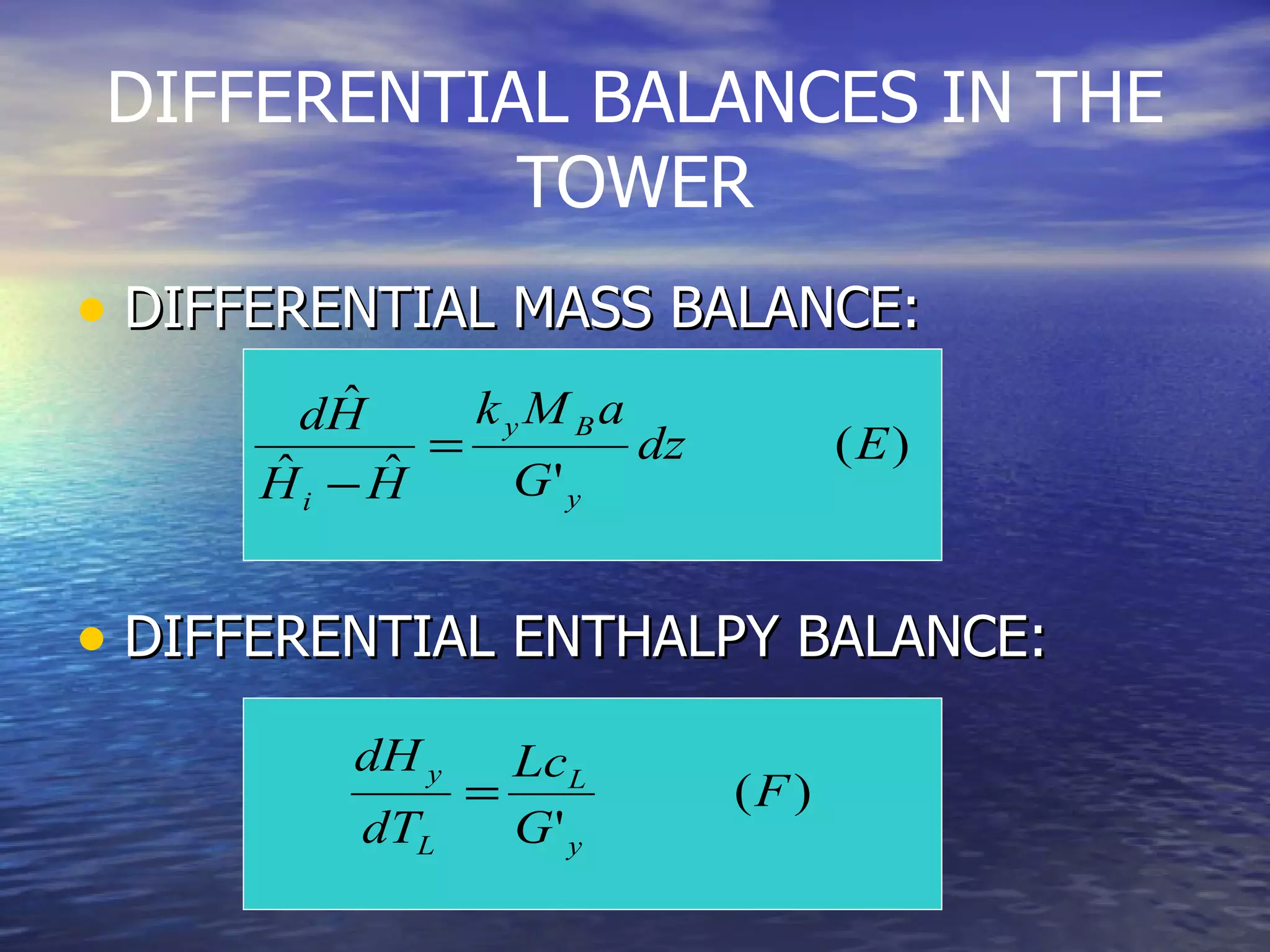 DIFFERENTIAL BALANCES IN THE TOWER

• DIFFERENTIAL MASS BALANCE:

$\frac{d\hat{H}}{\hat{H}_i - \hat{H}} = \frac{k_y M_B a}{G'_y} dz \qquad (E)$

• DIFFERENTIAL ENTHALPY BALANCE:

$\frac{dH_y}{dT_L} = \frac{Lc_L}{G'_y} \qquad (F)$